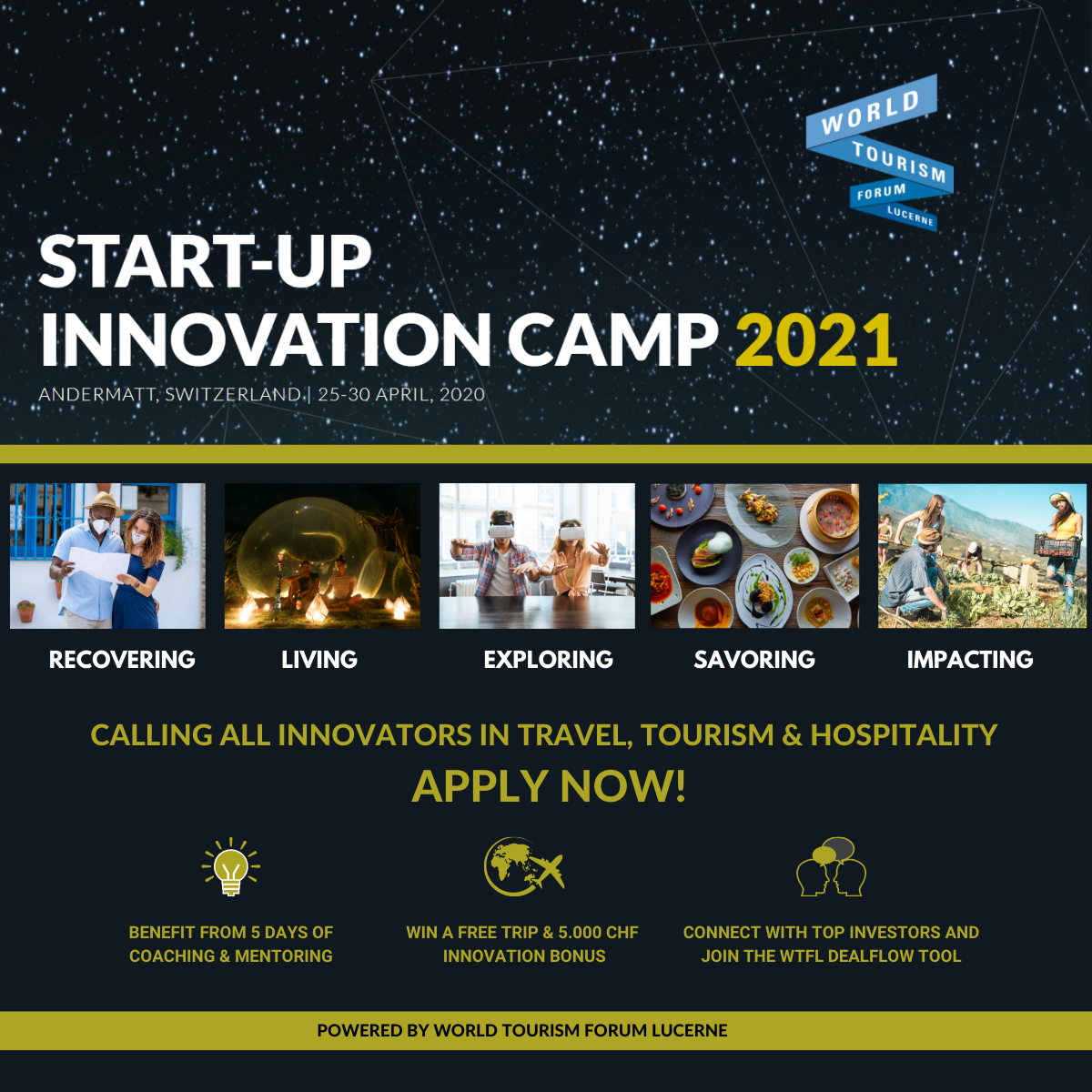 WORLD
TOURISM
FORUM
LUCERNE

START-UP
INNOVATION CAMP 2021

ANDERMATT, SWITZERLAND | 25-30 APRIL, 2020

RECOVERING

LIVING

EXPLORING

SAVORING

IMPACTING

CALLING ALL INNOVATORS IN TRAVEL, TOURISM & HOSPITALITY

APPLY NOW!

BENEFIT FROM 5 DAYS OF COACHING & MENTORING

WIN A FREE TRIP & 5.000 CHF INNOVATION BONUS

CONNECT WITH TOP INVESTORS AND JOIN THE WTFL DEALFLOW TOOL

POWERED BY WORLD TOURISM FORUM LUCERNE